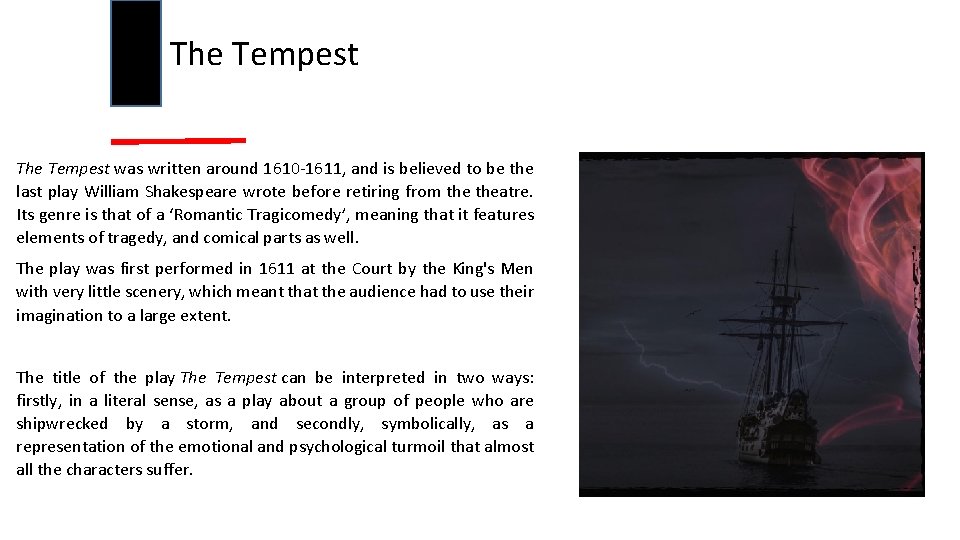 The Tempest

The Tempest was written around 1610-1611, and is believed to be the last play William Shakespeare wrote before retiring from the theatre. Its genre is that of a 'Romantic Tragicomedy', meaning that it features elements of tragedy, and comical parts as well.

The play was first performed in 1611 at the Court by the King's Men with very little scenery, which meant that the audience had to use their imagination to a large extent.

The title of the play The Tempest can be interpreted in two ways: firstly, in a literal sense, as a play about a group of people who are shipwrecked by a storm, and secondly, symbolically, as a representation of the emotional and psychological turmoil that almost all the characters suffer.